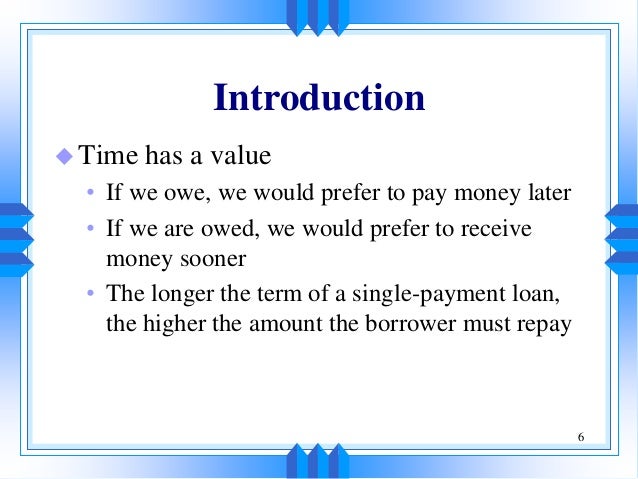 Introduction

◆ Time has a value

• If we owe, we would prefer to pay money later

• If we are owed, we would prefer to receive money sooner

• The longer the term of a single-payment loan, the higher the amount the borrower must repay

6